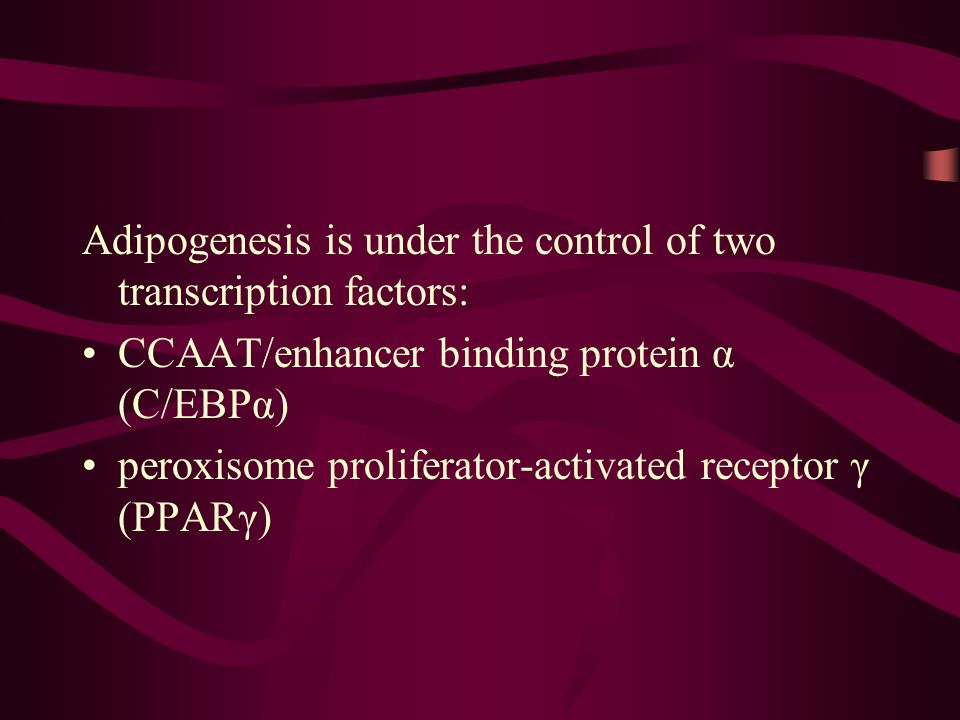 Adipogenesis is under the control of two transcription factors:

• CCAAT/enhancer binding protein α (C/EBPα)

• peroxisome proliferator-activated receptor γ (PPARγ)